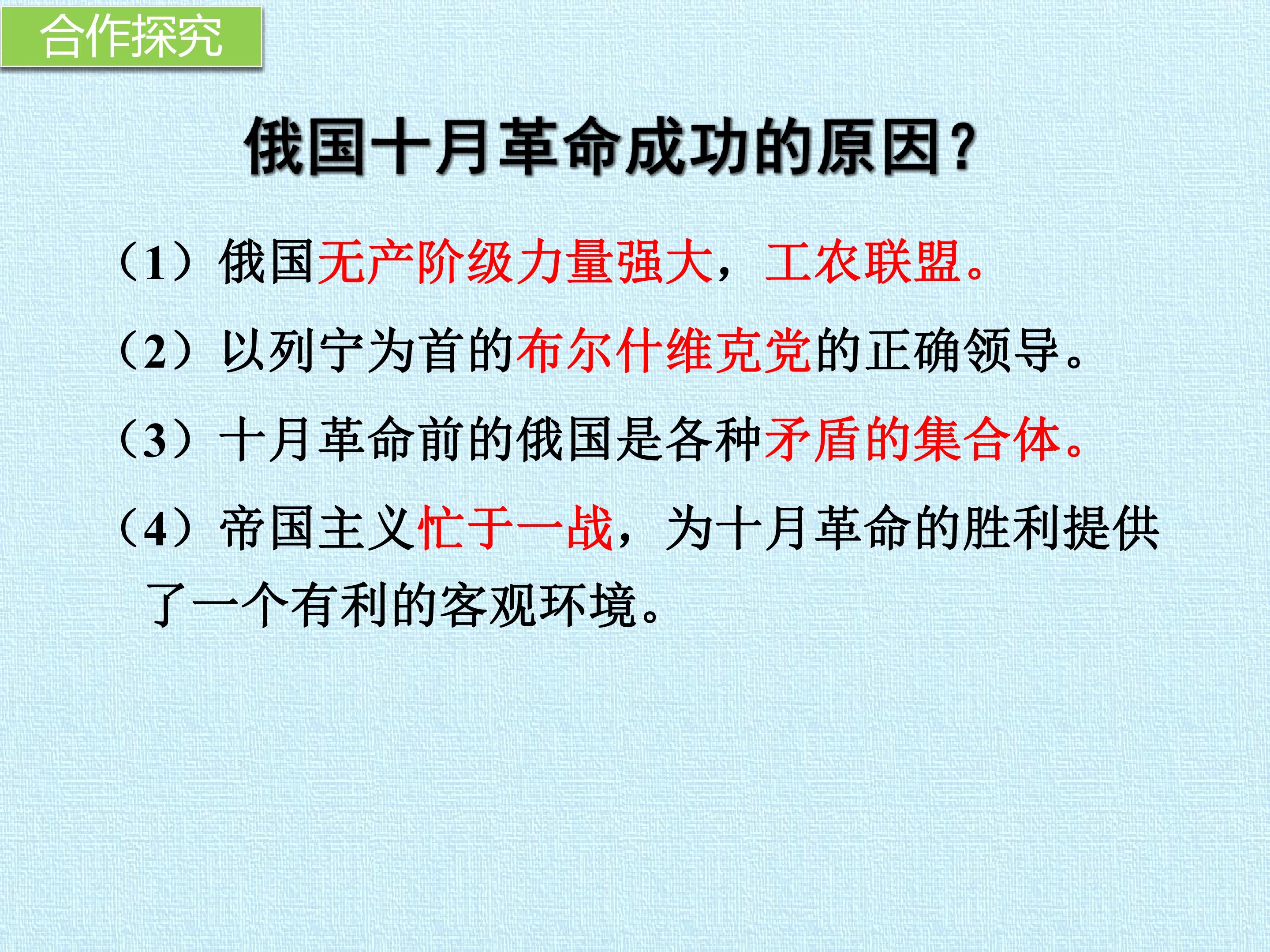 合作探究

俄国十月革命成功的原因?

（1）俄国无产阶级力量强大，工农联盟。

（2）以列宁为首的布尔什维克党的正确领导。

（3）十月革命前的俄国是各种矛盾的集合体。

（4）帝国主义忙于一战，为十月革命的胜利提供了一个有利的客观环境。